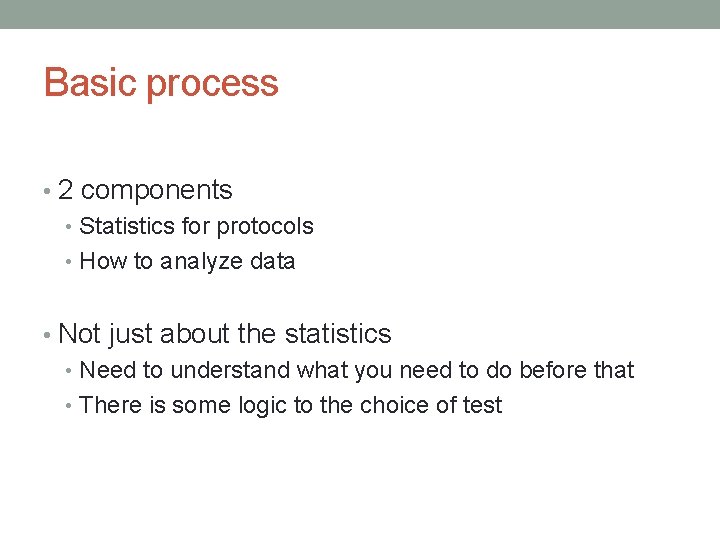 Basic process

• 2 components
  • Statistics for protocols
  • How to analyze data

• Not just about the statistics
  • Need to understand what you need to do before that
  • There is some logic to the choice of test